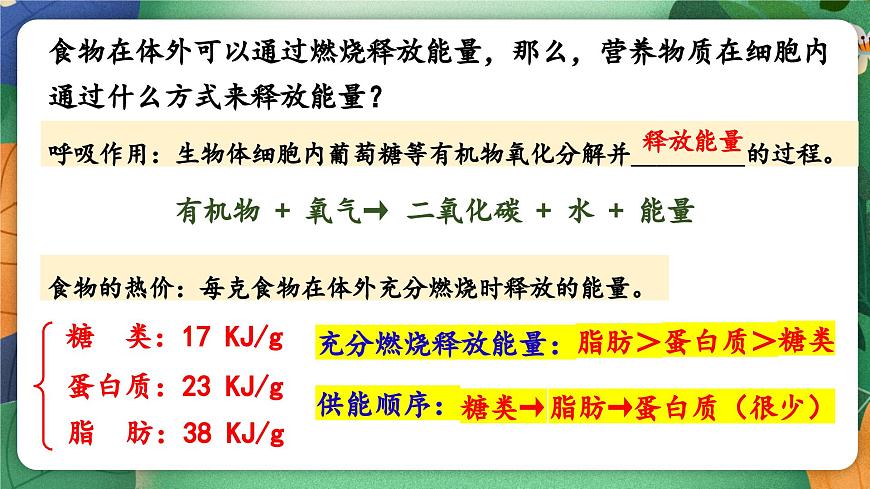 食物在体外可以通过燃烧释放能量，那么，营养物质在细胞内通过什么方式来释放能量？

呼吸作用：生物体细胞内葡萄糖等有机物氧化分解并释放能量的过程。

有机物 + 氧气→ 二氧化碳 + 水 + 能量

食物的热价：每克食物在体外充分燃烧时释放的能量。

糖　类：17 KJ/g
蛋白质：23 KJ/g
脂　肪：38 KJ/g

充分燃烧释放能量：脂肪＞蛋白质＞糖类

供能顺序：糖类→脂肪→蛋白质（很少）